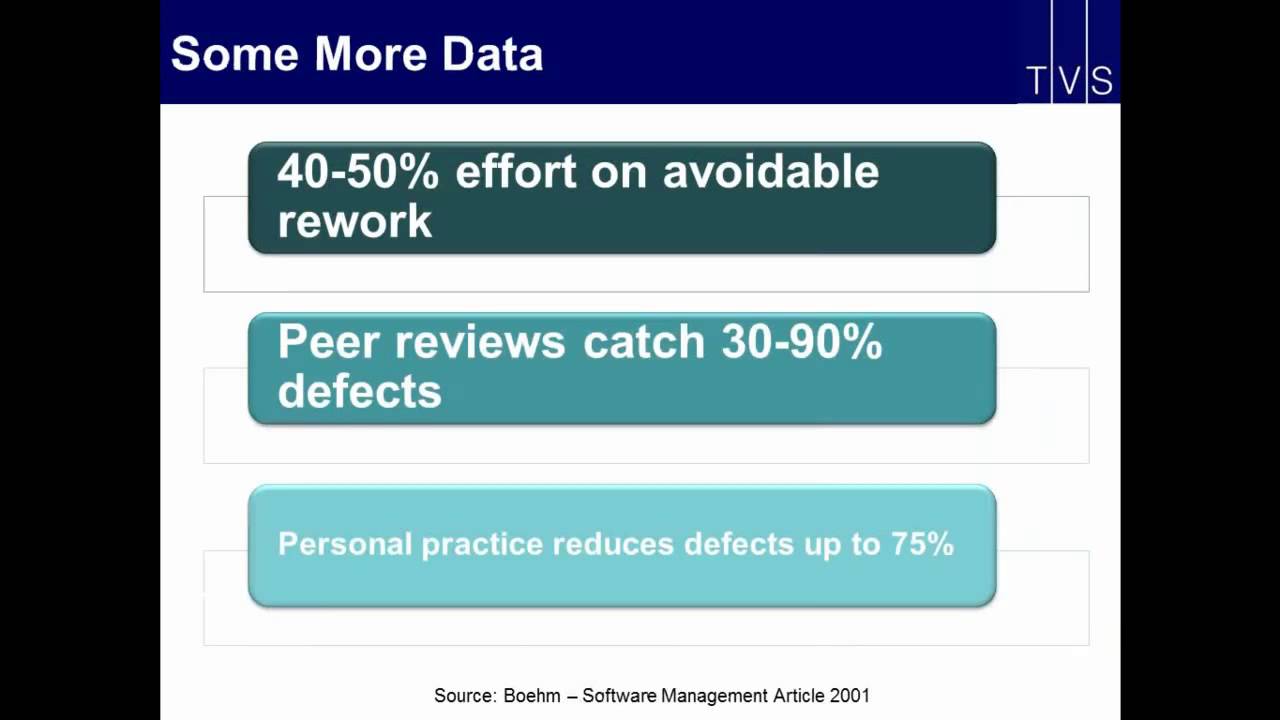 Some More Data

TVS

40-50% effort on avoidable rework

Peer reviews catch 30-90% defects

Personal practice reduces defects up to 75%

Source: Boehm – Software Management Article 2001